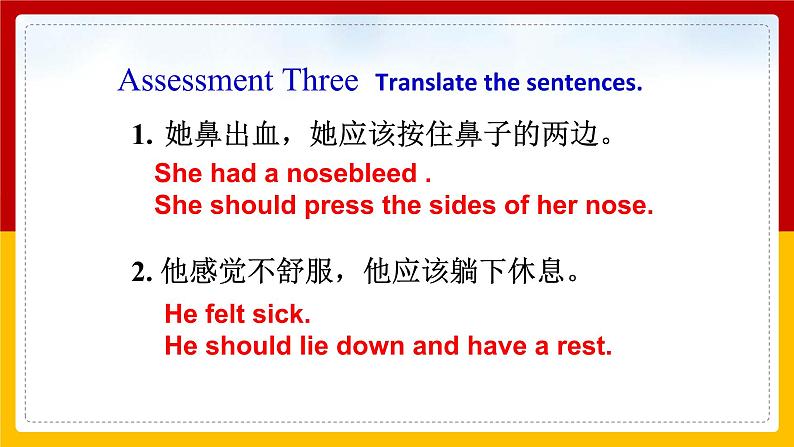 Assessment Three Translate the sentences.

1. 她鼻出血，她应该按住鼻子的两边。

She had a nosebleed .
She should press the sides of her nose.

2. 他感觉不舒服，他应该躺下休息。

He felt sick.
He should lie down and have a rest.